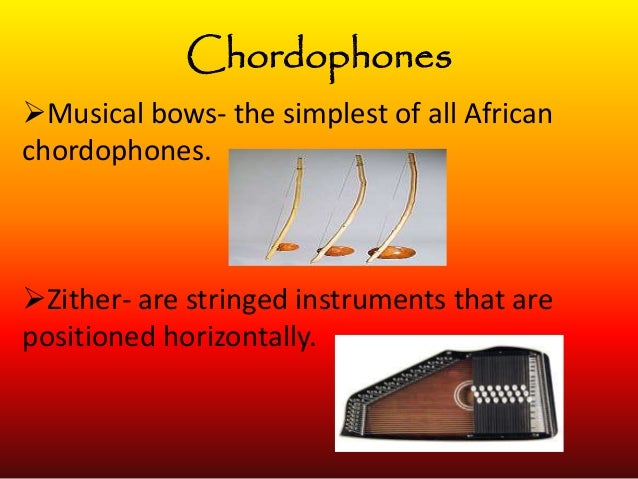 Chordophones

➢Musical bows- the simplest of all African chordophones.

➢Zither- are stringed instruments that are positioned horizontally.